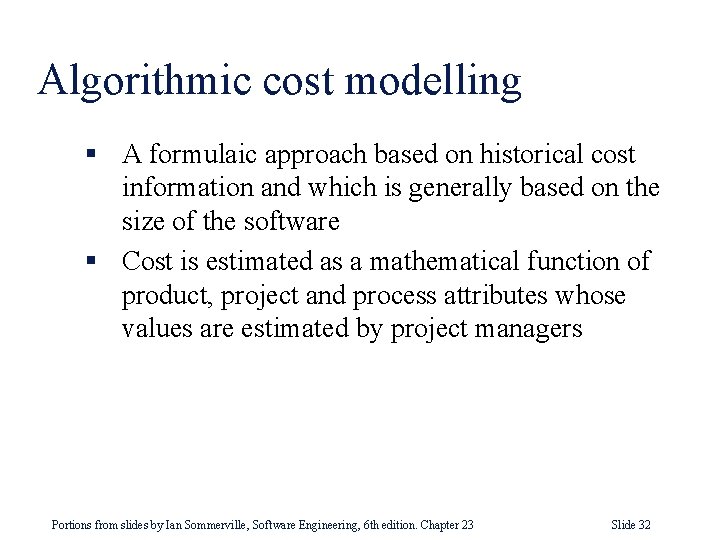 Algorithmic cost modelling

▪ A formulaic approach based on historical cost information and which is generally based on the size of the software

▪ Cost is estimated as a mathematical function of product, project and process attributes whose values are estimated by project managers

Portions from slides by Ian Sommerville, Software Engineering, 6th edition. Chapter 23

Slide 32